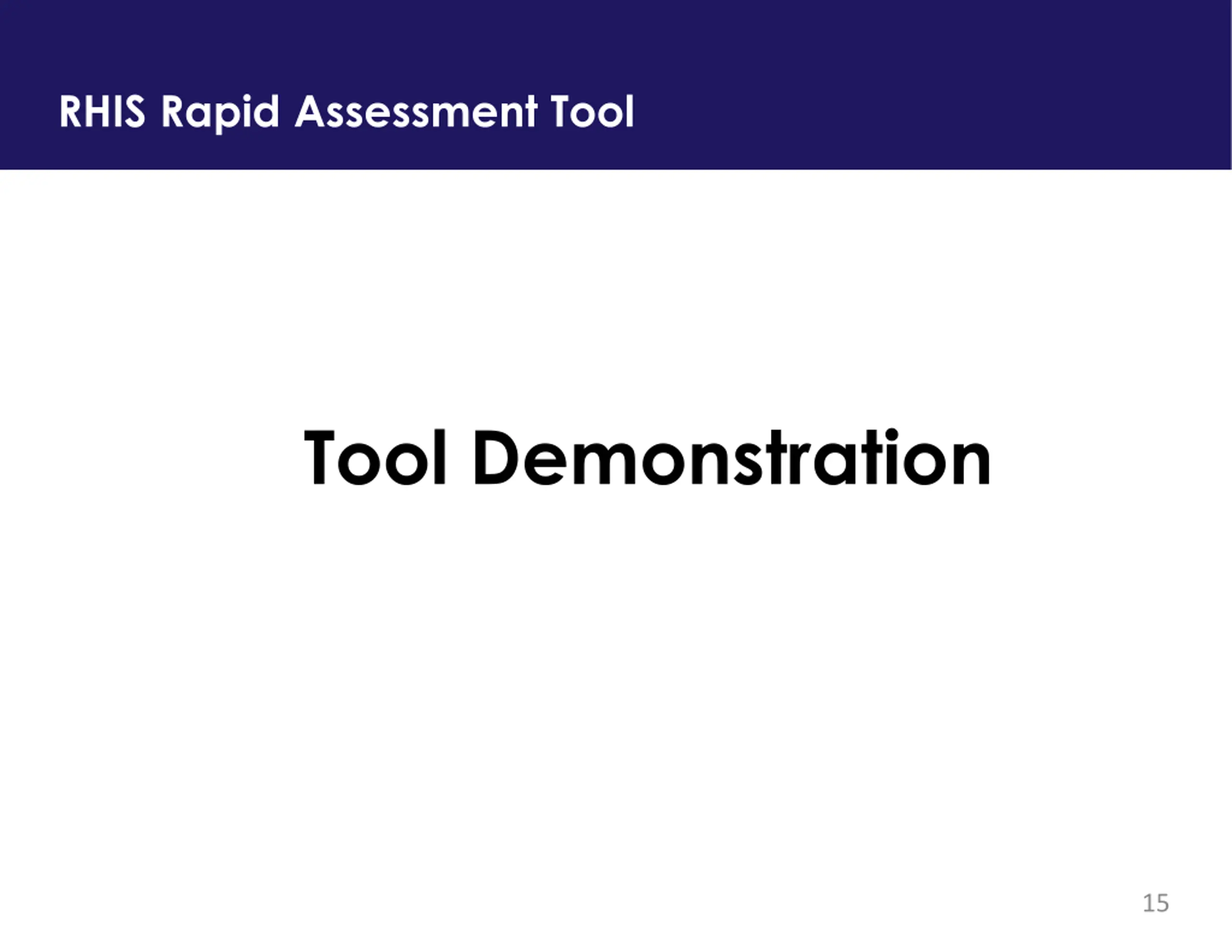 RHIS Rapid Assessment Tool

Tool Demonstration

15